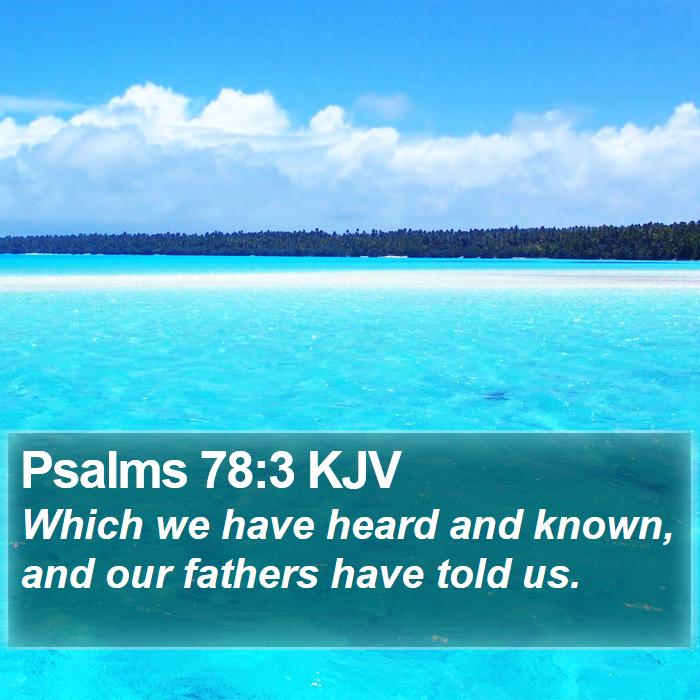 Psalms 78:3 KJV
Which we have heard and known, and our fathers have told us.